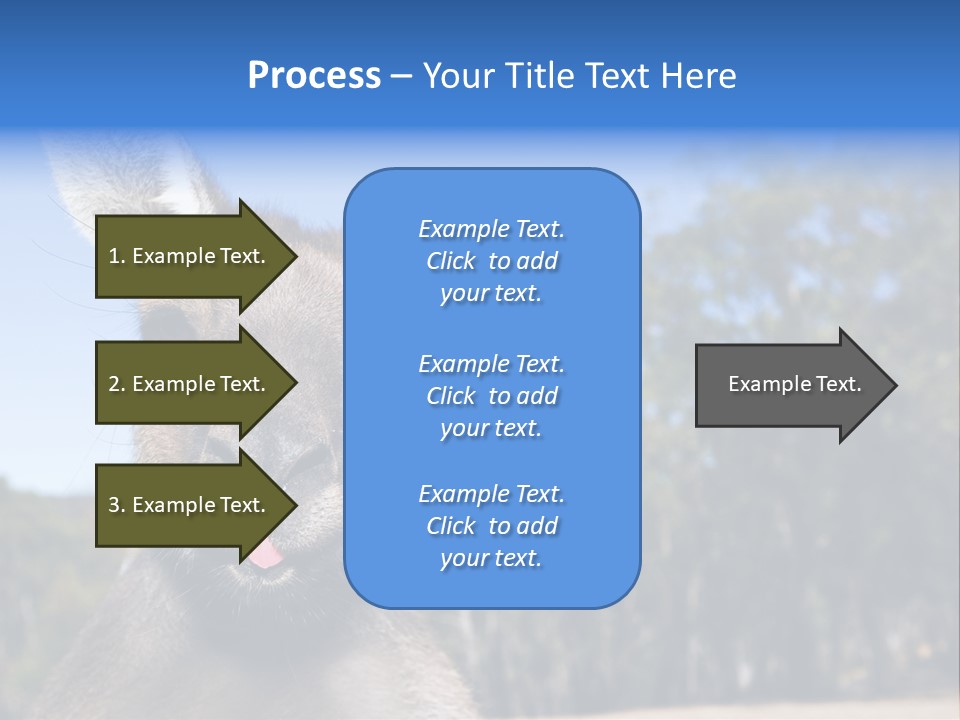 Process – Your Title Text Here

1. Example Text.

2. Example Text.

3. Example Text.

Example Text. Click to add your text.

Example Text. Click to add your text.

Example Text. Click to add your text.

Example Text.